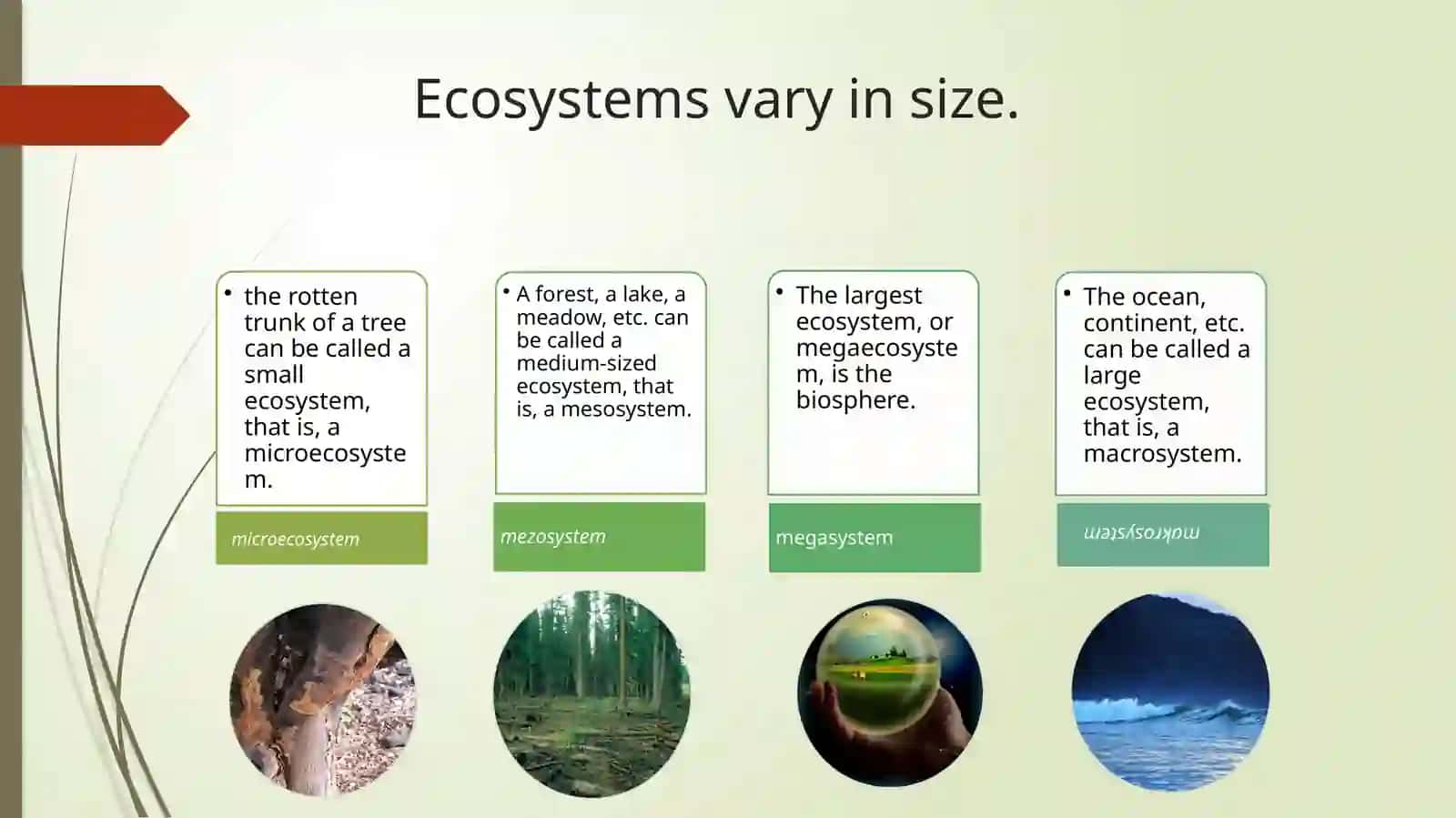 Ecosystems vary in size.

• the rotten trunk of a tree can be called a small ecosystem, that is, a microecosystem.

microecosystem

• A forest, a lake, a meadow, etc. can be called a medium-sized ecosystem, that is, a mesosystem.

mezosystem

• The largest ecosystem, or megaecosystem, is the biosphere.

megasystem

• The ocean, continent, etc. can be called a large ecosystem, that is, a macrosystem.

makrosystem